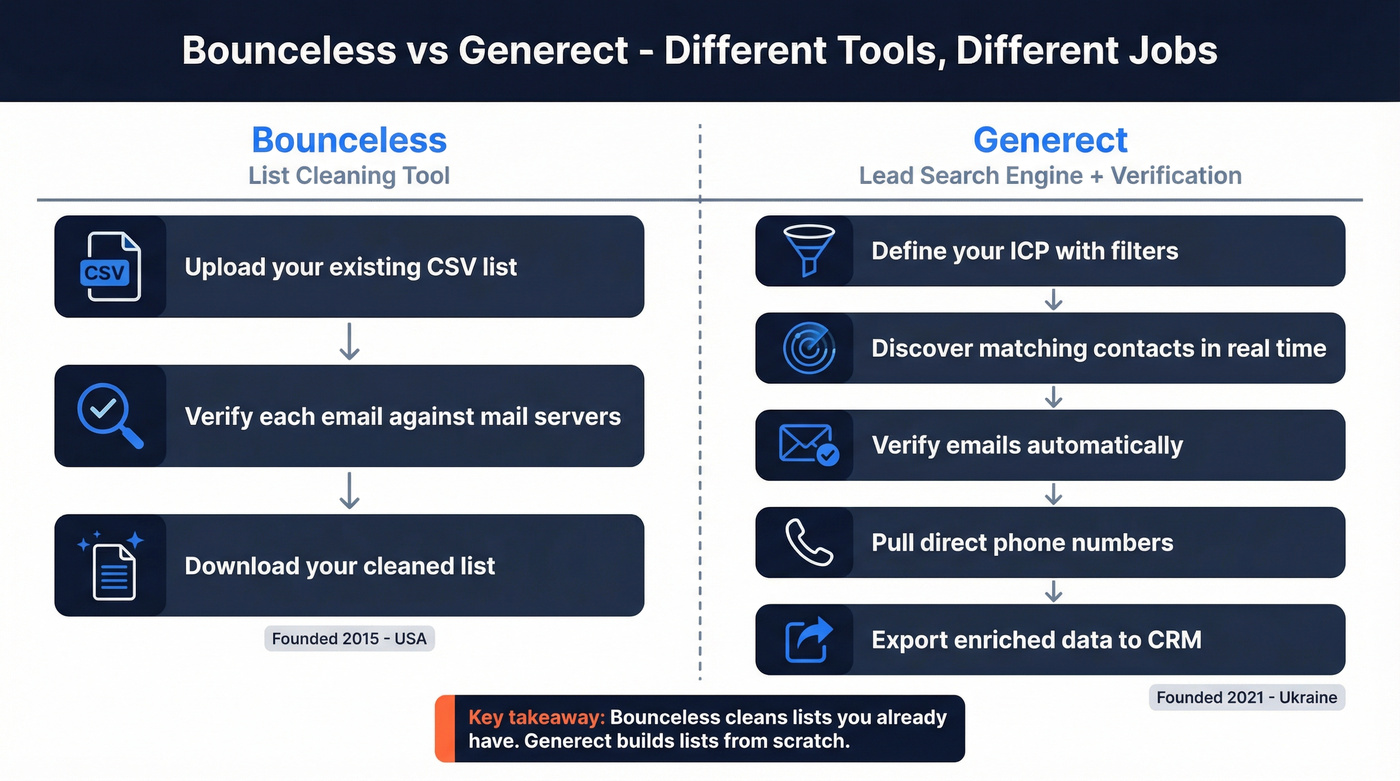 Bounceless vs Generect - Different Tools, Different Jobs

Bounceless
List Cleaning Tool

CSV
Upload your existing CSV list

Verify each email against mail servers

Download your cleaned list

Founded 2015 - USA

Generect
Lead Search Engine + Verification

Define your ICP with filters

Discover matching contacts in real time

Verify emails automatically

Pull direct phone numbers

Export enriched data to CRM

Founded 2021 - Ukraine

Key takeaway: Bounceless cleans lists you already have. Generect builds lists from scratch.